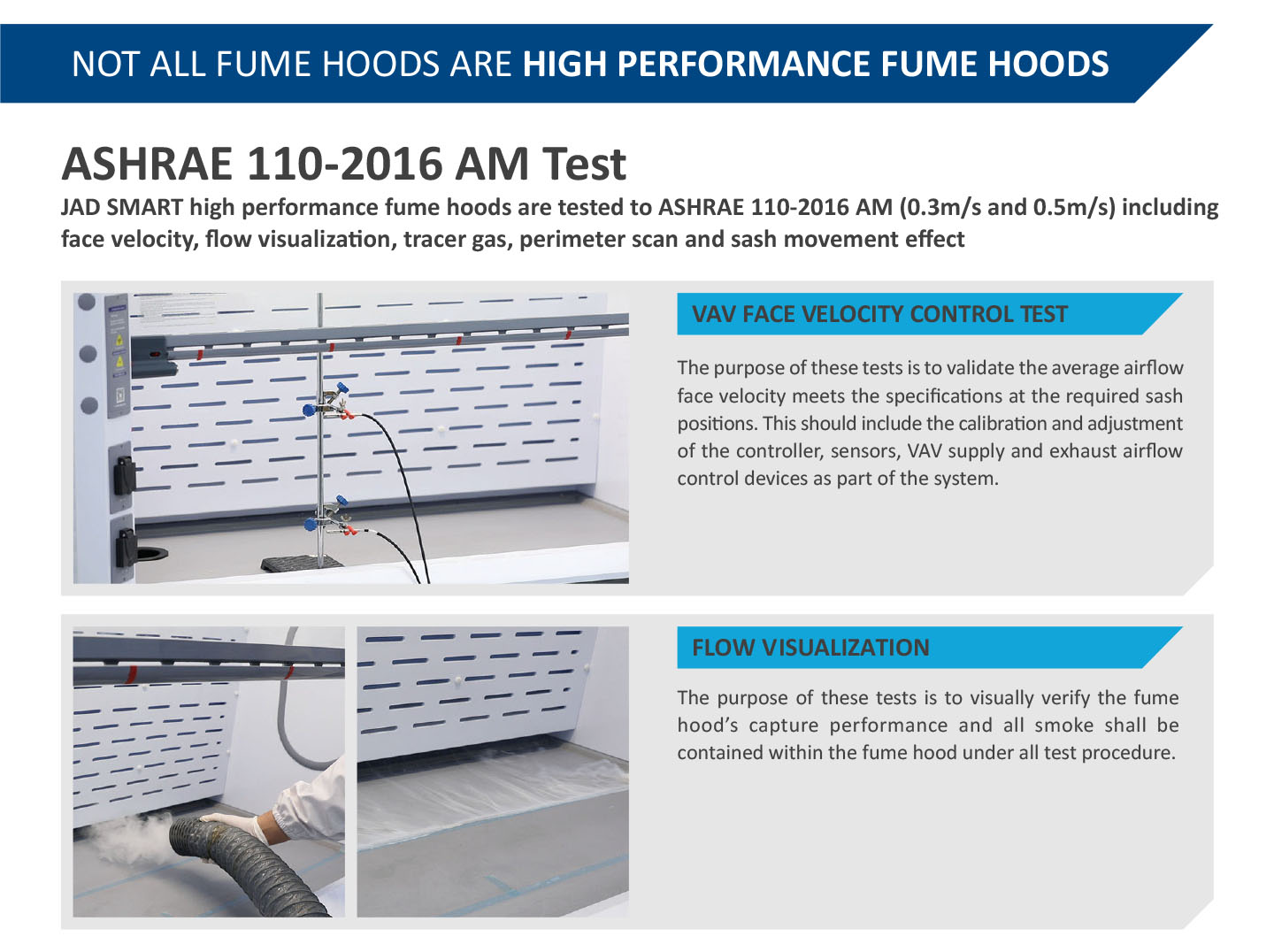 NOT ALL FUME HOODS ARE HIGH PERFORMANCE FUME HOODS

ASHRAE 110-2016 AM Test

JAD SMART high performance fume hoods are tested to ASHRAE 110-2016 AM (0.3m/s and 0.5m/s) including face velocity, flow visualization, tracer gas, perimeter scan and sash movement effect

VAV FACE VELOCITY CONTROL TEST

The purpose of these tests is to validate the average airflow face velocity meets the specifications at the required sash positions. This should include the calibration and adjustment of the controller, sensors, VAV supply and exhaust airflow control devices as part of the system.

FLOW VISUALIZATION

The purpose of these tests is to visually verify the fume hood's capture performance and all smoke shall be contained within the fume hood under all test procedure.